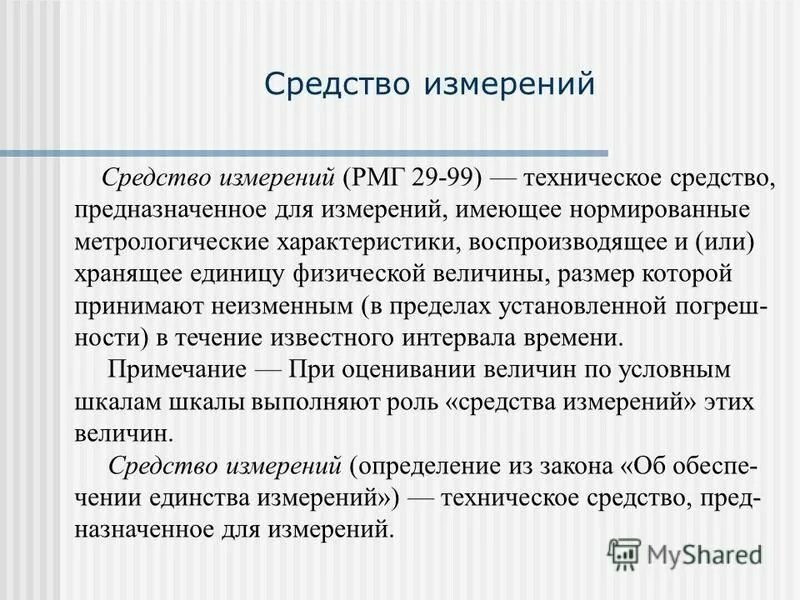 Средство измерений

Средство измерений (РМГ 29-99) — техническое средство, предназначенное для измерений, имеющее нормированные метрологические характеристики, воспроизводящее и (или) хранящее единицу физической величины, размер которой принимают неизменным (в пределах установленной погрешности) в течение известного интервала времени.

Примечание — При оценивании величин по условным шкалам шкалы выполняют роль «средства измерений» этих величин.

Средство измерений (определение из закона «Об обеспечении единства измерений») — техническое средство, предназначенное для измерений.

MyShared